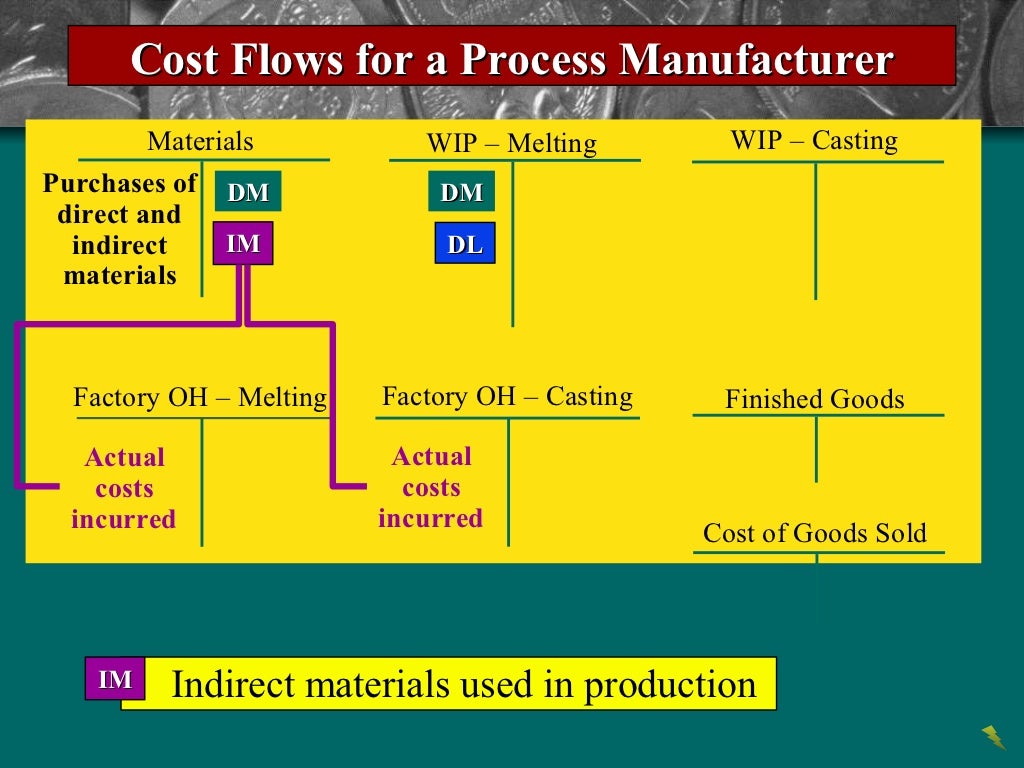 Cost Flows for a Process Manufacturer

Materials

Purchases of direct and indirect materials

DM

IM

WIP – Melting

DM

DL

WIP – Casting

Factory OH – Melting

Actual costs incurred

Factory OH – Casting

Actual costs incurred

Finished Goods

Cost of Goods Sold

IM

Indirect materials used in production